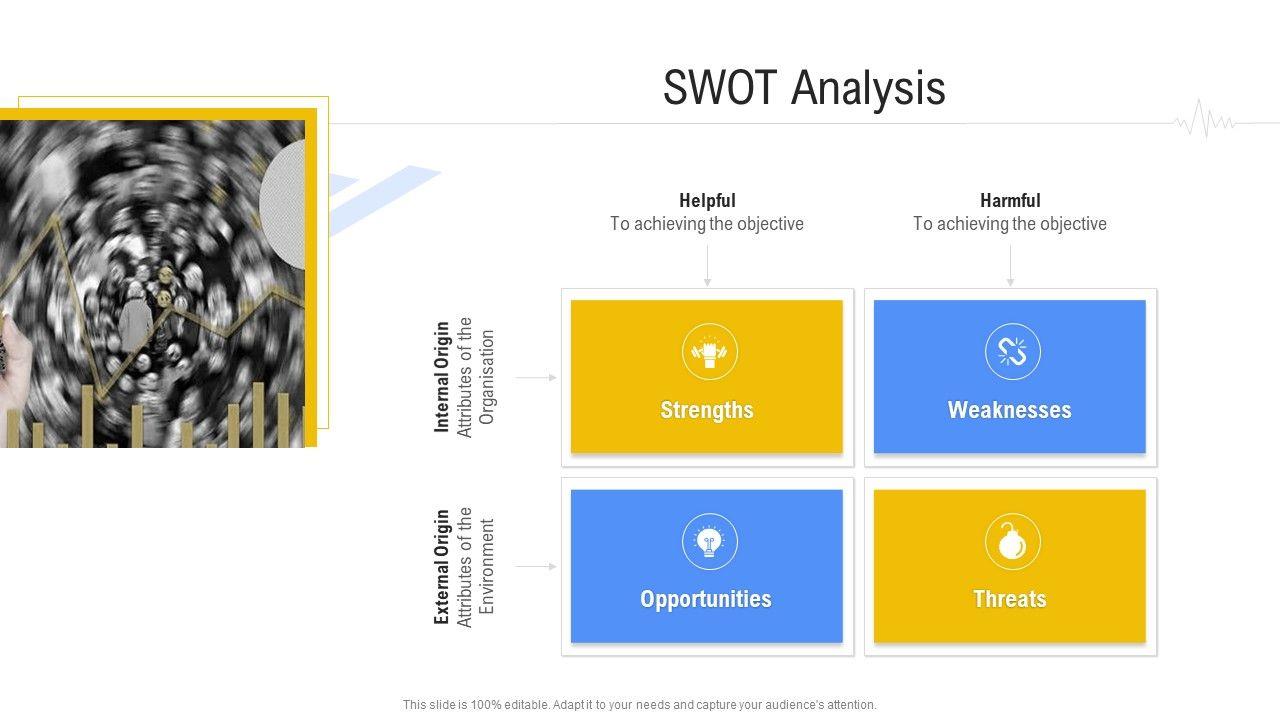 SWOT Analysis

Helpful
To achieving the objective

Harmful
To achieving the objective

Internal Origin
Attributes of the Organisation

Strengths

Weaknesses

External Origin
Attributes of the Environment

Opportunities

Threats

This slide is 100% editable. Adapt it to your needs and capture your audience's attention.